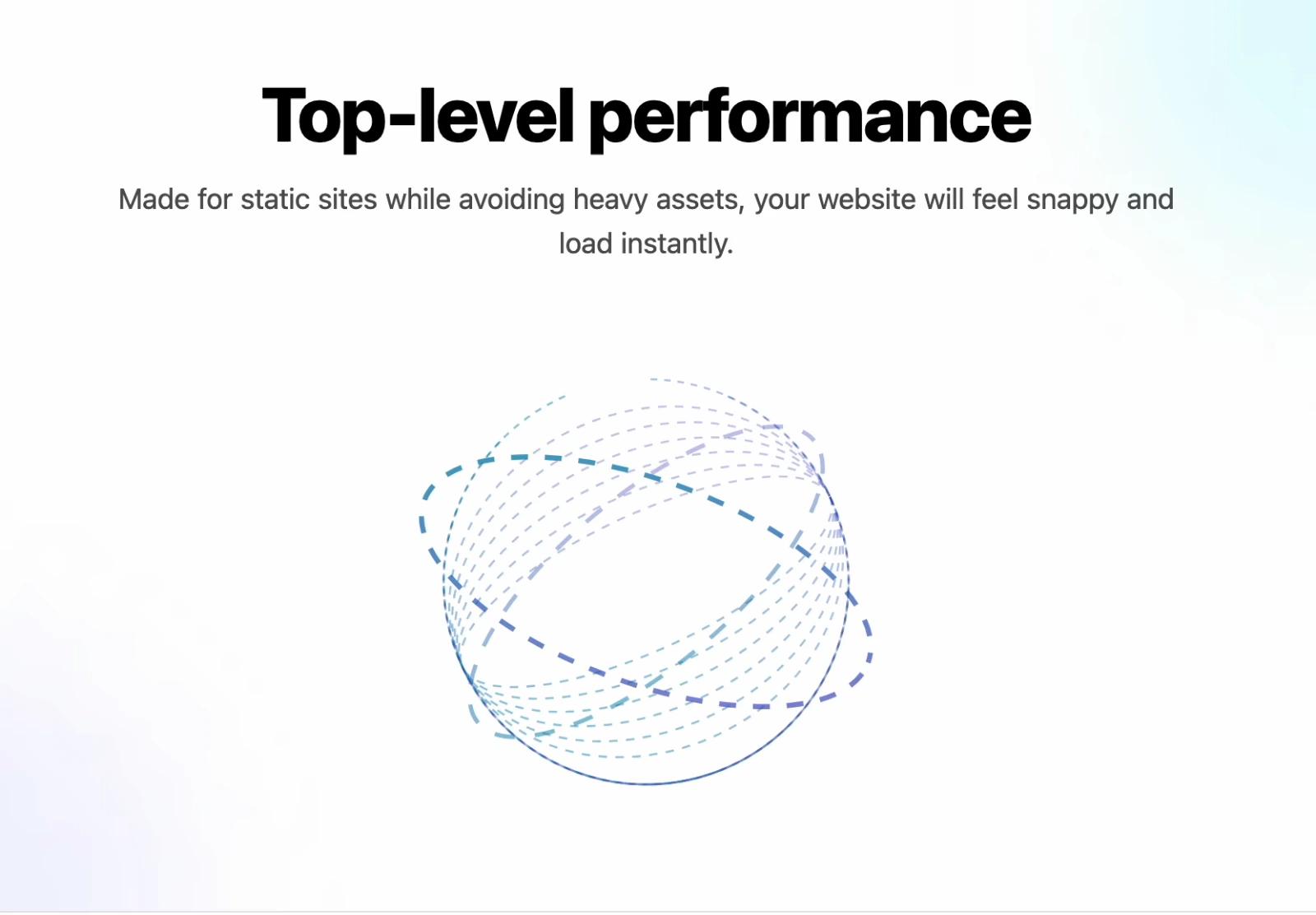 Top-level performance

Made for static sites while avoiding heavy assets, your website will feel snappy and load instantly.